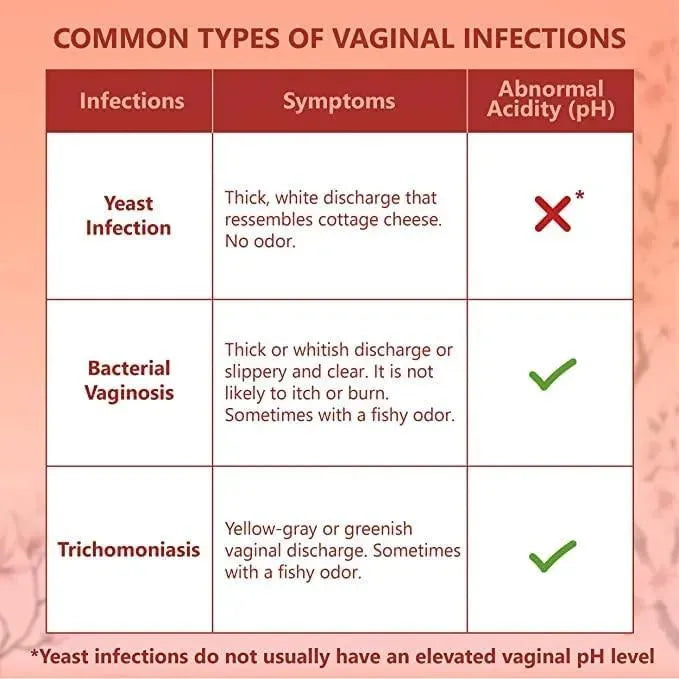 COMMON TYPES OF VAGINAL INFECTIONS

| Infections | Symptoms | Abnormal Acidity (pH) |
|---|---|---|
| Yeast Infection | Thick, white discharge that ressembles cottage cheese. No odor. | ✗* |
| Bacterial Vaginosis | Thick or whitish discharge or slippery and clear. It is not likely to itch or burn. Sometimes with a fishy odor. | ✓ |
| Trichomoniasis | Yellow-gray or greenish vaginal discharge. Sometimes with a fishy odor. | ✓ |

*Yeast infections do not usually have an elevated vaginal pH level